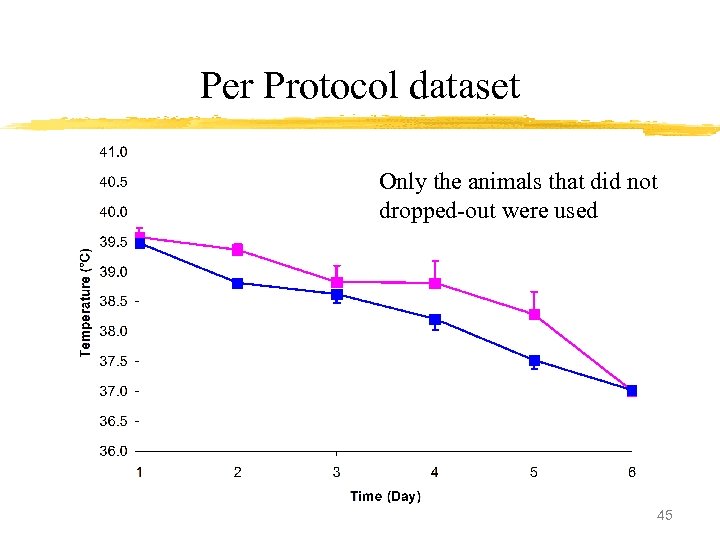 Per Protocol dataset

Only the animals that did not dropped-out were used

41.0
40.5
40.0
39.5
39.0
38.5
38.0
37.5
37.0
36.5
36.0

Temperature (°C)

1
2
3
4
5
6

Time (Day)

45